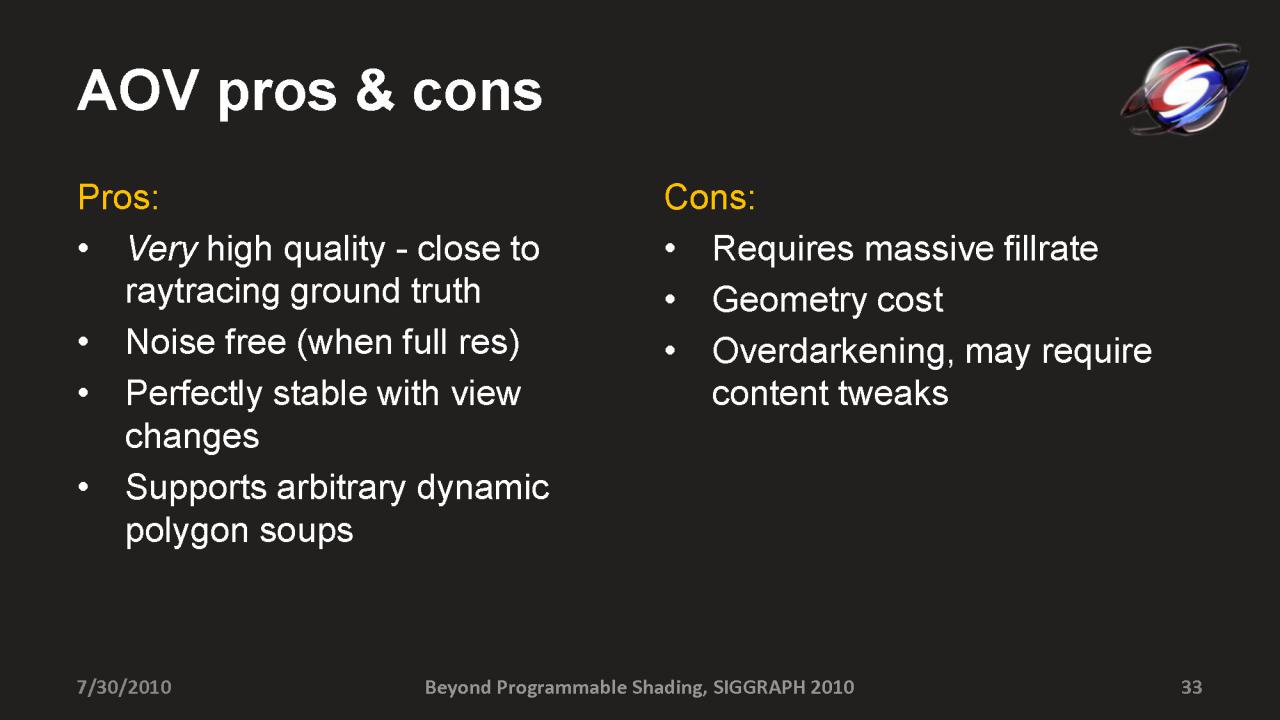 AOV pros & cons

Pros:

• Very high quality - close to raytracing ground truth
• Noise free (when full res)
• Perfectly stable with view changes
• Supports arbitrary dynamic polygon soups

Cons:

• Requires massive fillrate
• Geometry cost
• Overdarkening, may require content tweaks

7/30/2010 Beyond Programmable Shading, SIGGRAPH 2010 33